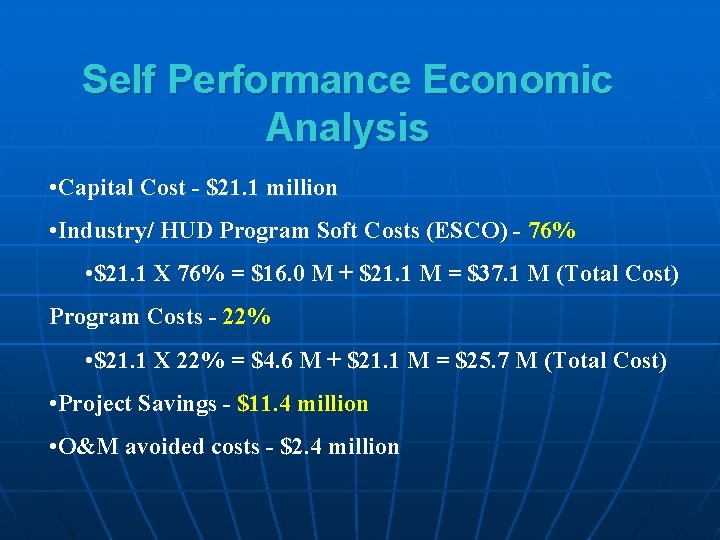 Self Performance Economic Analysis

•Capital Cost - \$21.1 million

•Industry/ HUD Program Soft Costs (ESCO) - 76%

•\$21.1 X 76% = \$16.0 M + \$21.1 M = \$37.1 M (Total Cost)

Program Costs - 22%

•\$21.1 X 22% = \$4.6 M + \$21.1 M = \$25.7 M (Total Cost)

•Project Savings - \$11.4 million

•O&M avoided costs - \$2.4 million